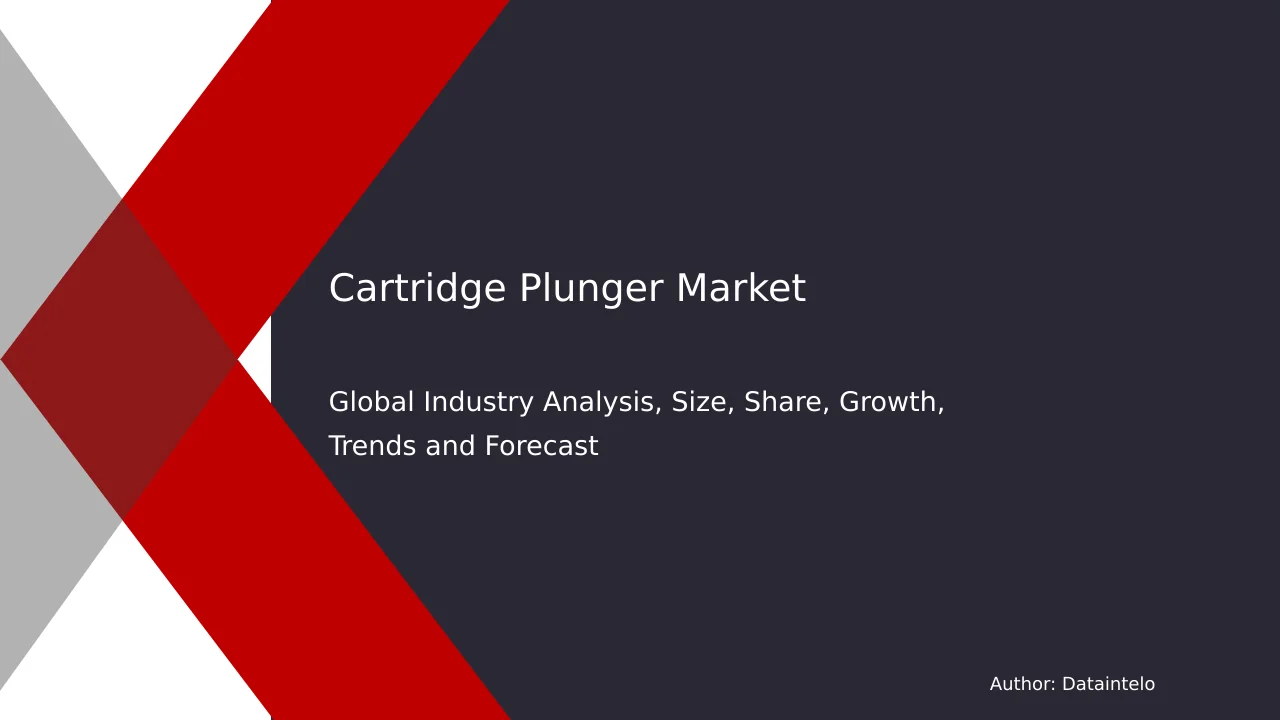 Cartridge Plunger Market

Global Industry Analysis, Size, Share, Growth, Trends and Forecast

Author: Dataintelo